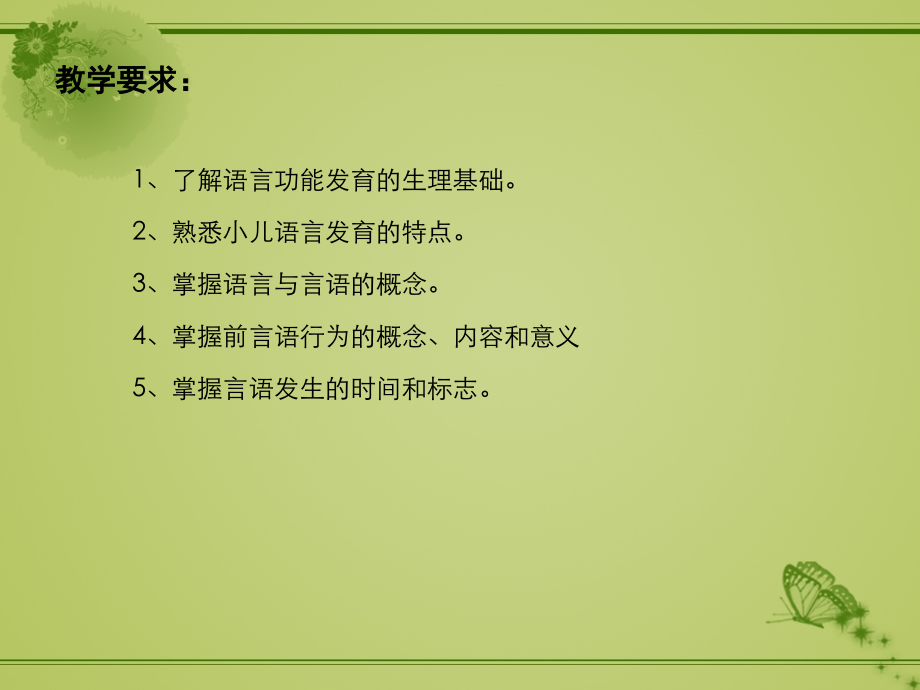 教学要求：

1、了解语言功能发育的生理基础。

2、熟悉小儿语言发育的特点。

3、掌握语言与言语的概念。

4、掌握前言语行为的概念、内容和意义

5、掌握言语发生的时间和标志。